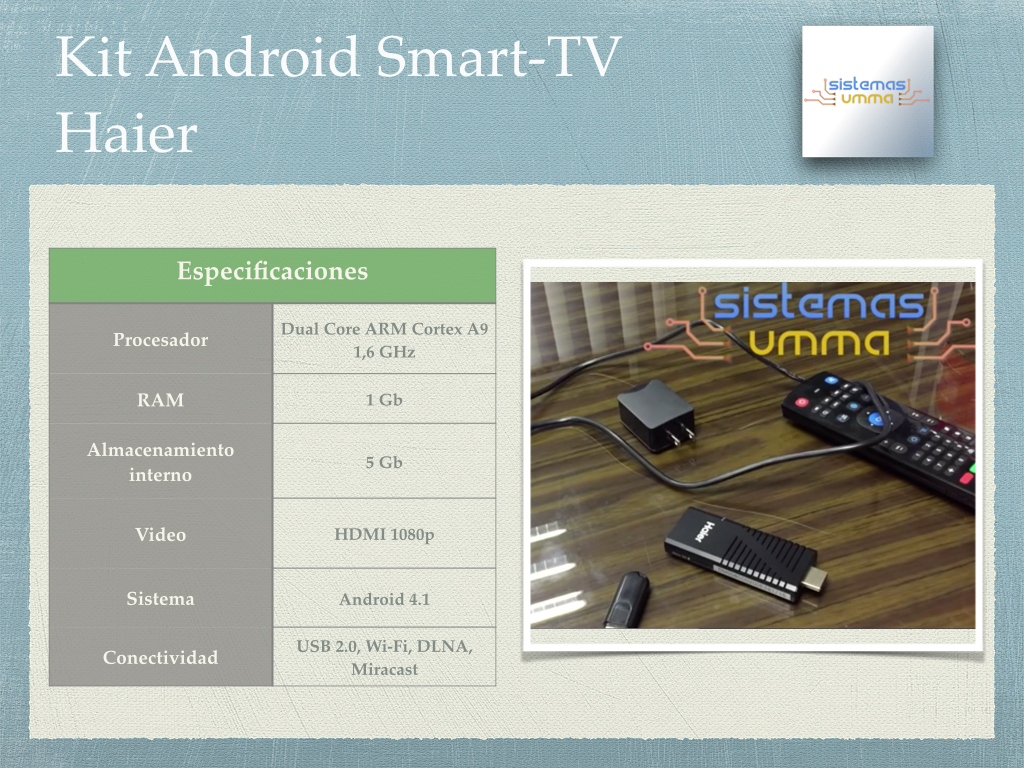 Kit Android Smart-TV Haier

sistemas umma

| Especificaciones | |
|---|---|
| Procesador | Dual Core ARM Cortex A9 1,6 GHz |
| RAM | 1 Gb |
| Almacenamiento interno | 5 Gb |
| Video | HDMI 1080p |
| Sistema | Android 4.1 |
| Conectividad | USB 2.0, Wi-Fi, DLNA, Miracast |

sistemas umma

Haier